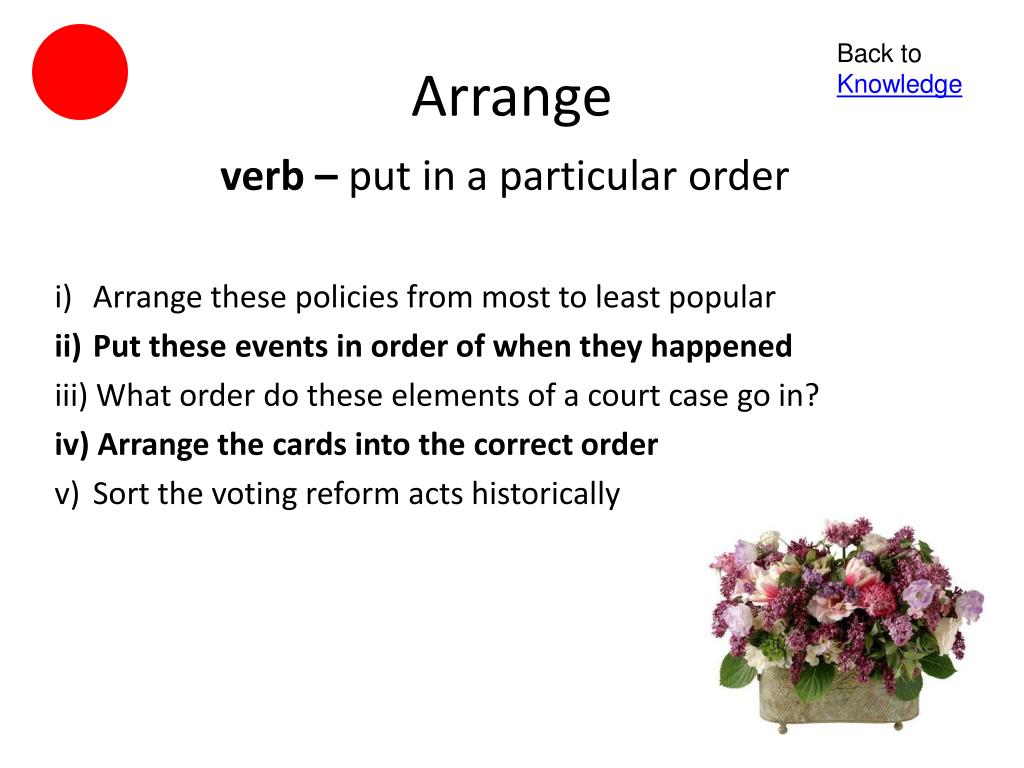 Back to Knowledge

Arrange

verb – put in a particular order

i) Arrange these policies from most to least popular
ii) Put these events in order of when they happened
iii) What order do these elements of a court case go in?
iv) Arrange the cards into the correct order
v) Sort the voting reform acts historically